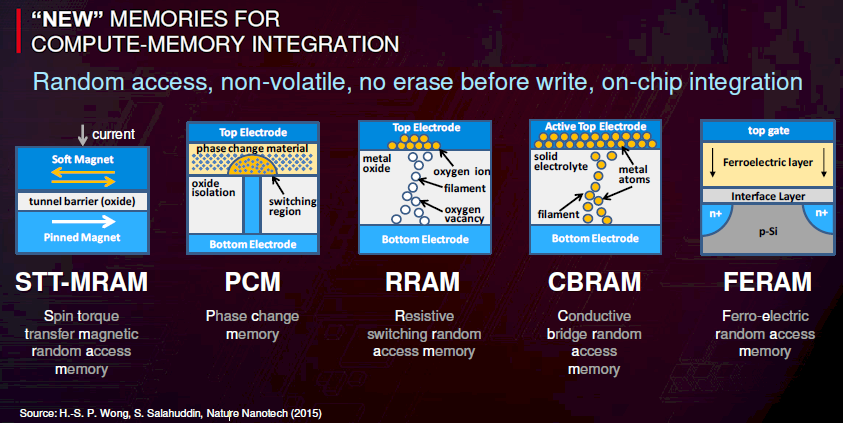 "NEW" MEMORIES FOR COMPUTE-MEMORY INTEGRATION

Random access, non-volatile, no erase before write, on-chip integration

current
Soft Magnet
tunnel barrier (oxide)
Pinned Magnet

STT-MRAM

Spin torque transfer magnetic random access memory

Top Electrode
phase change material
oxide isolation
switching region
Bottom Electrode

PCM

Phase change memory

Top Electrode
metal oxide
oxygen ion
filament
oxygen vacancy
Bottom Electrode

RRAM

Resistive switching random access memory

Active Top Electrode
solid electrolyte
metal atoms
filament
Bottom Electrode

CBRAM

Conductive bridge random access memory

top gate
Ferroelectric layer
Interface Layer
n+
n+
p-Si

FERAM

Ferro-electric random access memory

Source: H.-S. P. Wong, S. Salahuddin, Nature Nanotech (2015)